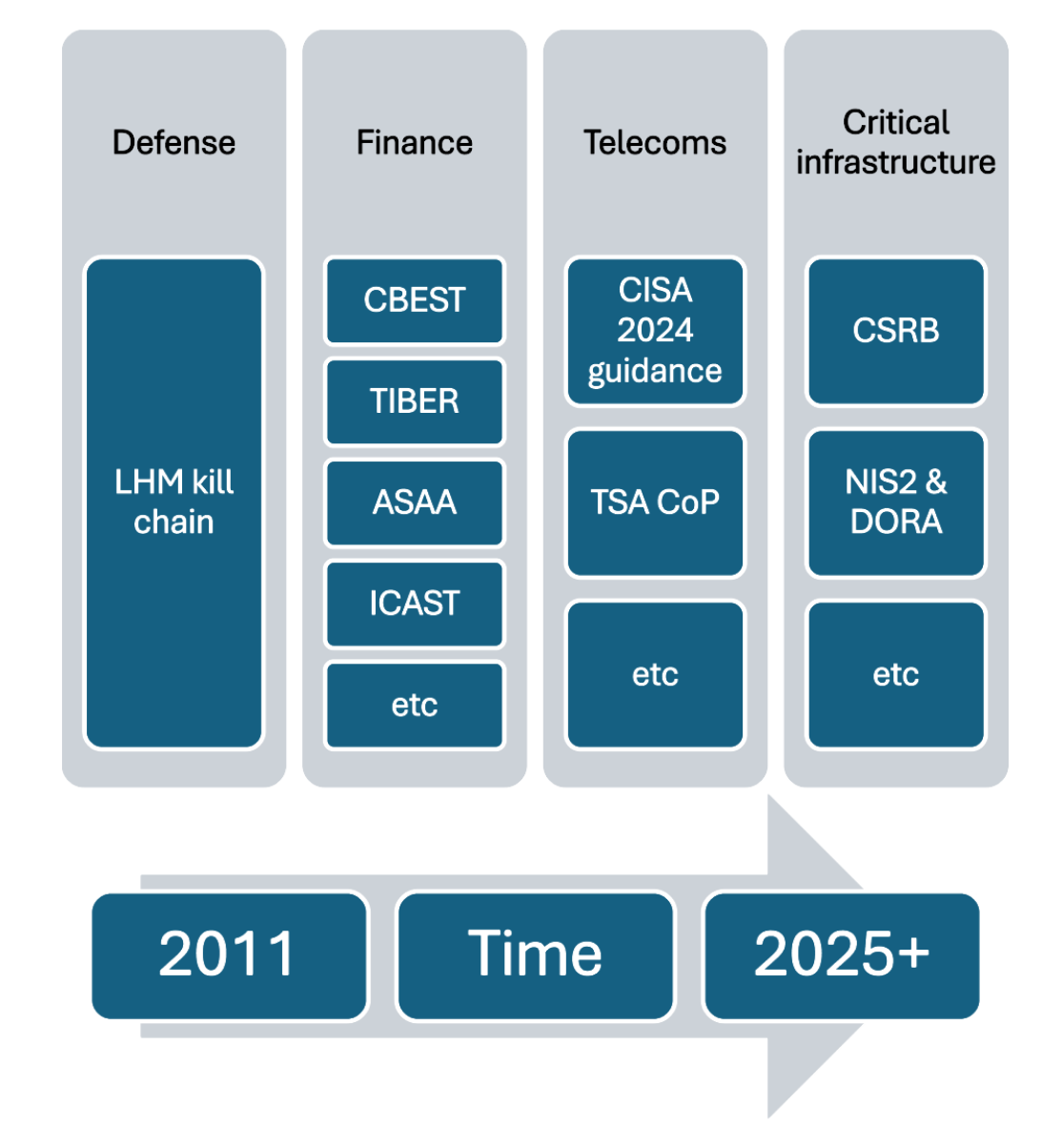 Defense

LHM kill chain

Finance

CBEST

TIBER

ASAA

ICAST

etc

Telecoms

CISA 2024 guidance

TSA CoP

etc

Critical infrastructure

CSRB

NIS2 & DORA

etc

2011

Time

2025+